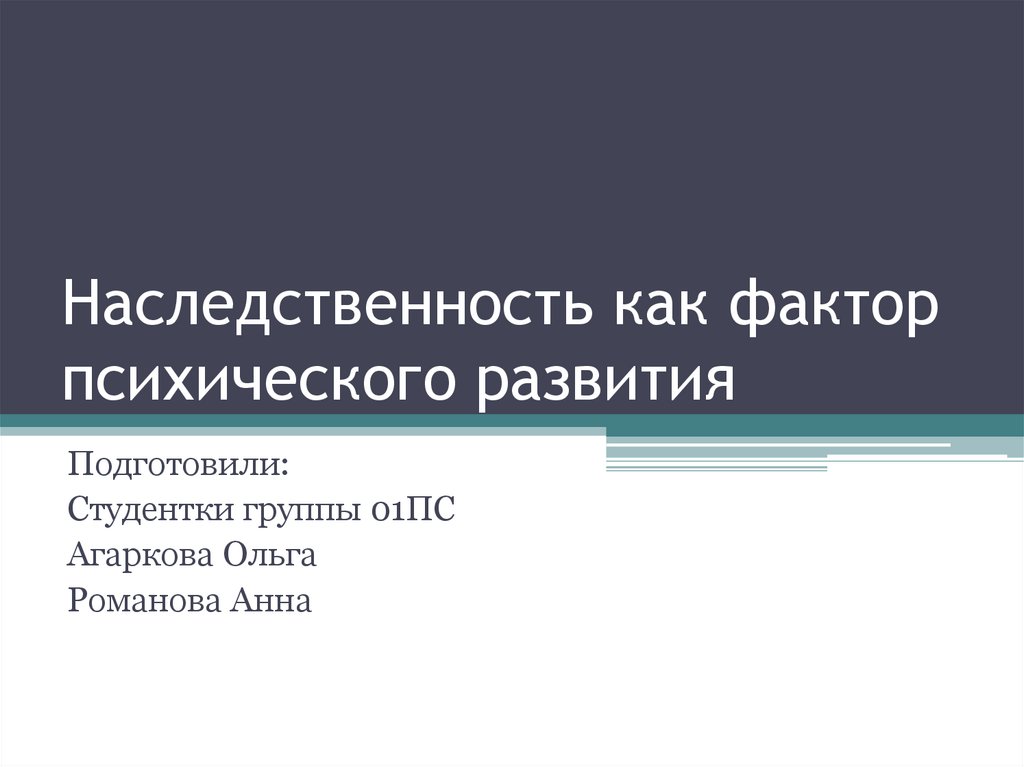 Наследственность как фактор психического развития

Подготовили:
Студентки группы 01ПС
Агаркова Ольга
Романова Анна